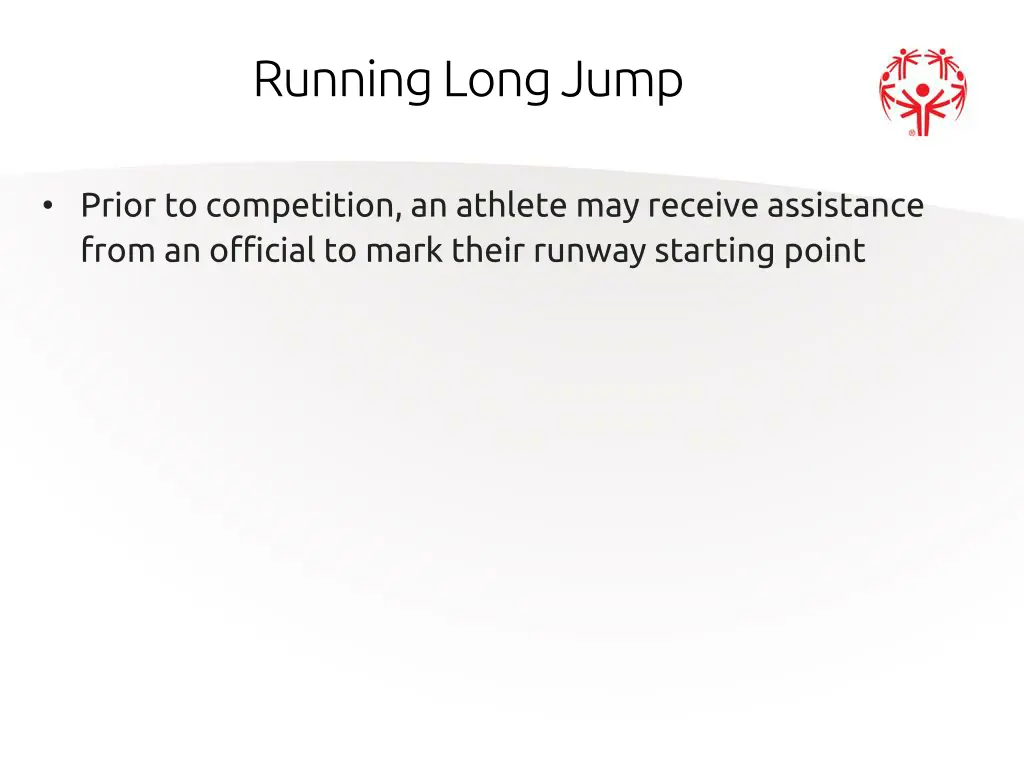 Running Long Jump

• Prior to competition, an athlete may receive assistance from an official to mark their runway starting point